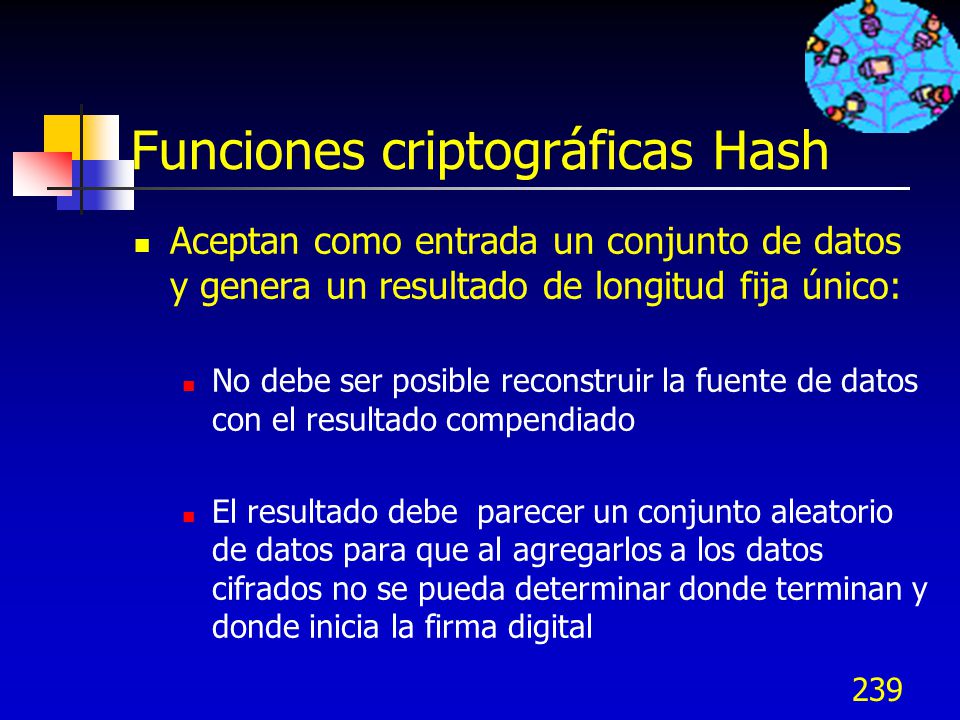 Funciones criptográficas Hash

Aceptan como entrada un conjunto de datos y genera un resultado de longitud fija único:

No debe ser posible reconstruir la fuente de datos con el resultado compendiado

El resultado debe parecer un conjunto aleatorio de datos para que al agregarlos a los datos cifrados no se pueda determinar donde terminan y donde inicia la firma digital

239